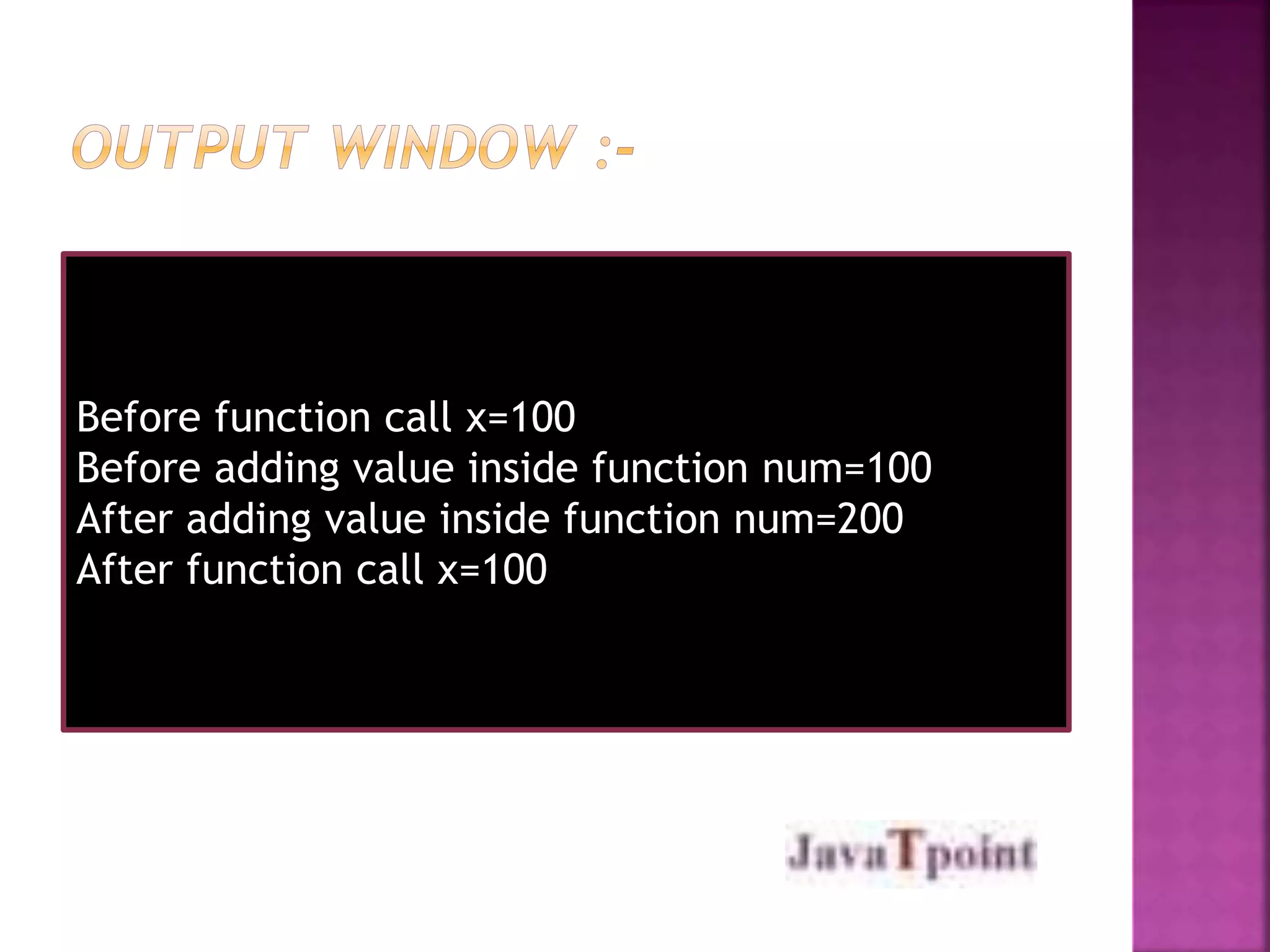 OUTPUT WINDOW :-

Before function call x=100
Before adding value inside function num=100
After adding value inside function num=200
After function call x=100

JavaTpoint